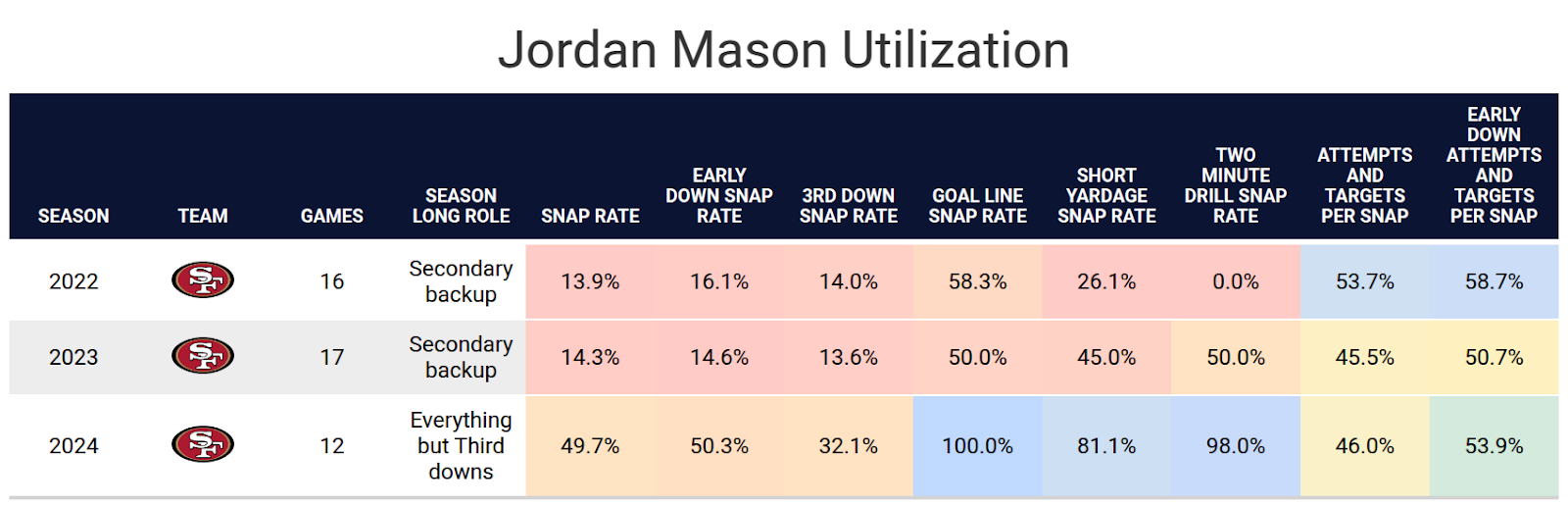 Jordan Mason Utilization

| SEASON | TEAM | GAMES | SEASON LONG ROLE | SNAP RATE | EARLY DOWN SNAP RATE | 3RD DOWN SNAP RATE | GOAL LINE SNAP RATE | SHORT YARDAGE SNAP RATE | TWO MINUTE DRILL SNAP RATE | ATTEMPTS AND TARGETS PER SNAP | EARLY DOWN ATTEMPTS AND TARGETS PER SNAP |
|---|---|---|---|---|---|---|---|---|---|---|---|
| 2022 | SF | 16 | Secondary backup | 13.9% | 16.1% | 14.0% | 58.3% | 26.1% | 0.0% | 53.7% | 58.7% |
| 2023 | SF | 17 | Secondary backup | 14.3% | 14.6% | 13.6% | 50.0% | 45.0% | 50.0% | 45.5% | 50.7% |
| 2024 | SF | 12 | Everything but Third downs | 49.7% | 50.3% | 32.1% | 100.0% | 81.1% | 98.0% | 46.0% | 53.9% |